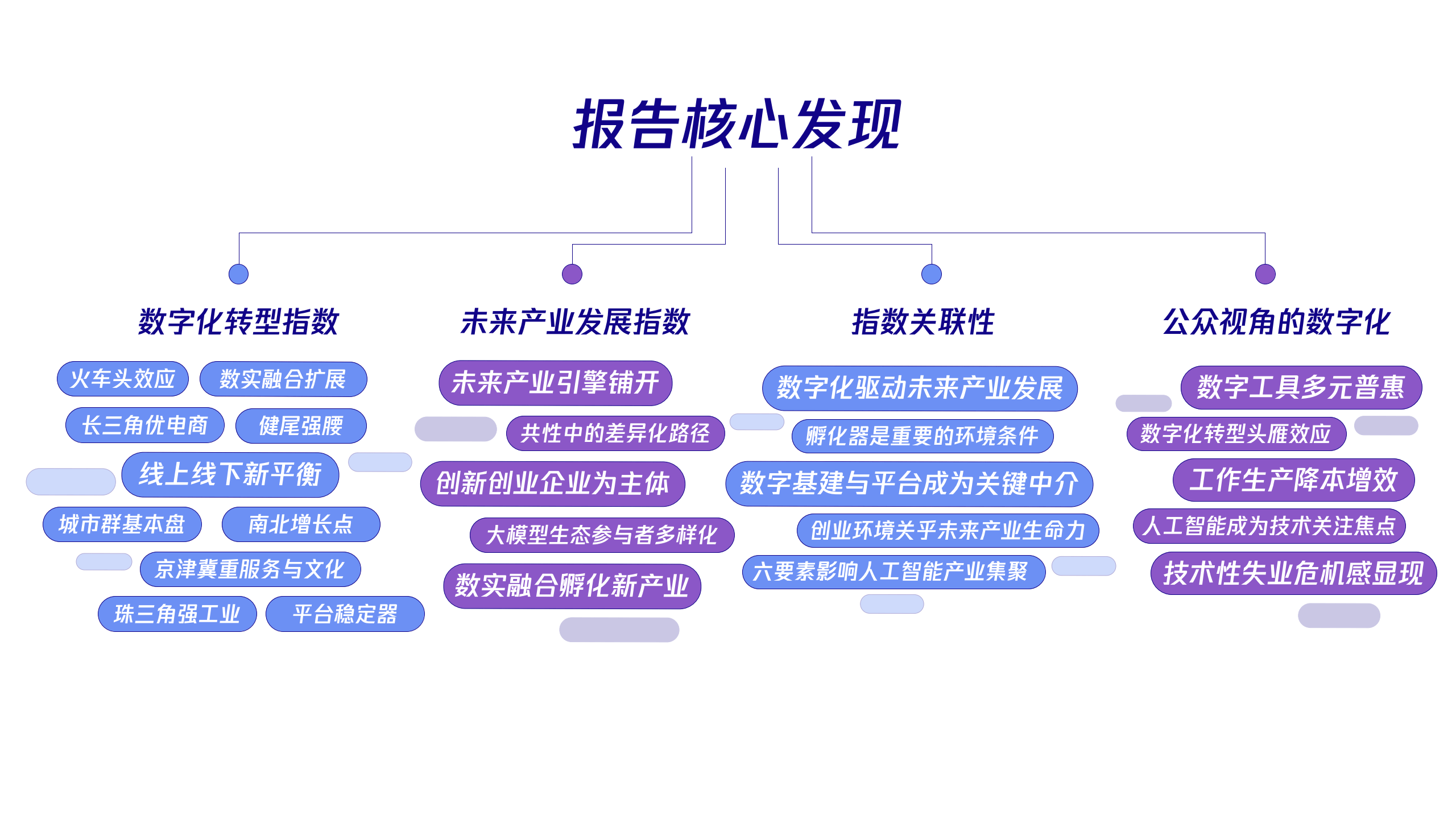 报告核心发现

数字化转型指数

火车头效应
数实融合扩展
长三角优电商
健尾强腰
线上线下新平衡
城市群基本盘
南北增长点
京津冀重服务与文化
珠三角强工业
平台稳定器

未来产业发展指数

未来产业引擎铺开
共性中的差异化路径
创新创业企业为主体
大模型生态参与者多样化
数实融合孵化新产业

指数关联性

数字化驱动未来产业发展
孵化器是重要的环境条件
数字基建与平台成为关键中介
创业环境关乎未来产业生命力
六要素影响人工智能产业集聚

公众视角的数字化

数字工具多元普惠
数字化转型头雁效应
工作生产降本增效
人工智能成为技术关注焦点
技术性失业危机感显现